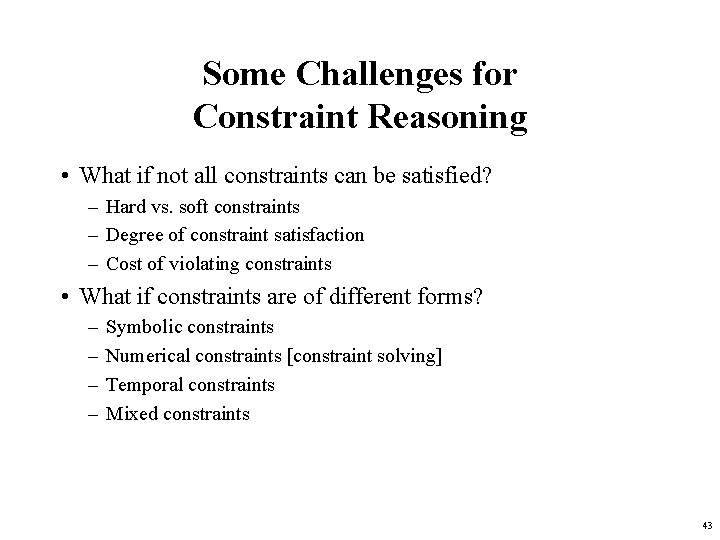 Some Challenges for Constraint Reasoning

• What if not all constraints can be satisfied?
– Hard vs. soft constraints
– Degree of constraint satisfaction
– Cost of violating constraints

• What if constraints are of different forms?
– Symbolic constraints
– Numerical constraints [constraint solving]
– Temporal constraints
– Mixed constraints

43